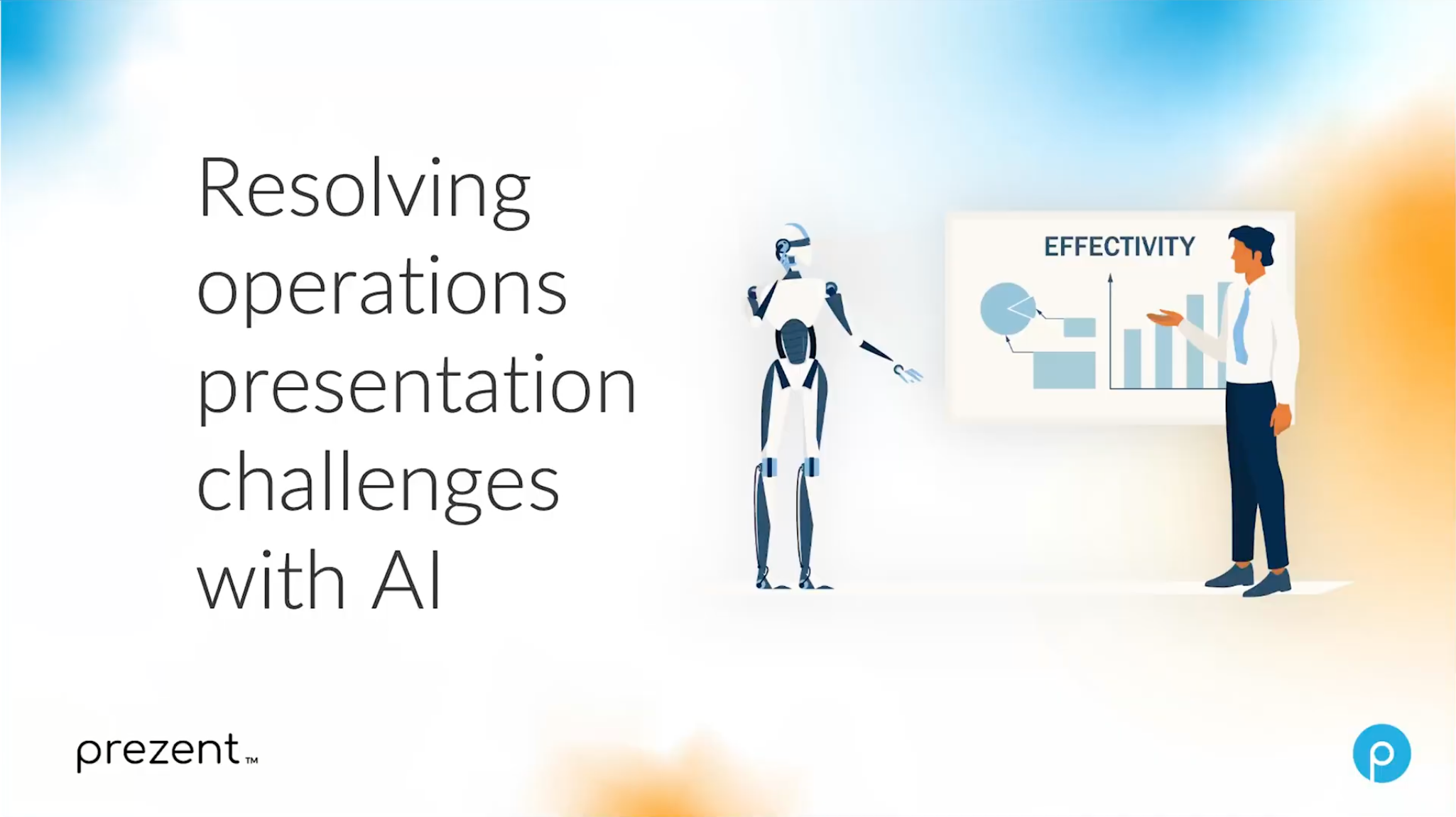 Resolving operations presentation challenges with AI

EFFECTIVITY

prezent™

p